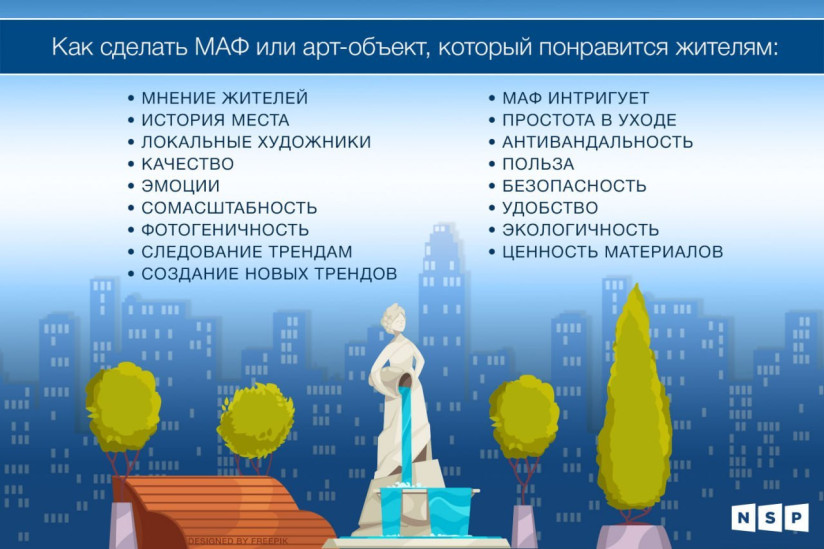 Как сделать МАФ или арт-объект, который понравится жителям:

• МНЕНИЕ ЖИТЕЛЕЙ
• ИСТОРИЯ МЕСТА
• ЛОКАЛЬНЫЕ ХУДОЖНИКИ
• КАЧЕСТВО
• ЭМОЦИИ
• СОМАСШТАБНОСТЬ
• ФОТОГЕНИЧНОСТЬ
• СЛЕДОВАНИЕ ТРЕНДАМ
• СОЗДАНИЕ НОВЫХ ТРЕНДОВ

• МАФ ИНТРИГУЕТ
• ПРОСТОТА В УХОДЕ
• АНТИВАНДАЛЬНОСТЬ
• ПОЛЬЗА
• БЕЗОПАСНОСТЬ
• УДОБСТВО
• ЭКОЛОГИЧНОСТЬ
• ЦЕННОСТЬ МАТЕРИАЛОВ

DESIGNED BY FREEPIK

NSP